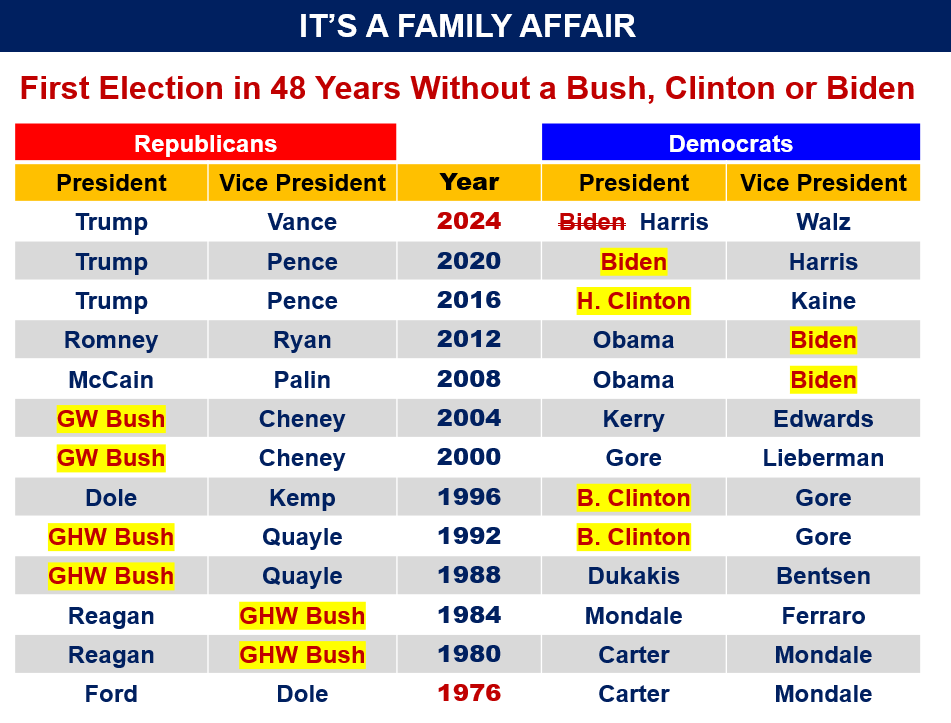 IT'S A FAMILY AFFAIR

First Election in 48 Years Without a Bush, Clinton or Biden

| Republicans | | | Democrats | |
|---|---|---|---|---|
| President | Vice President | Year | President | Vice President |
| Trump | Vance | 2024 | ~~Biden~~ Harris | Walz |
| Trump | Pence | 2020 | Biden | Harris |
| Trump | Pence | 2016 | H. Clinton | Kaine |
| Romney | Ryan | 2012 | Obama | Biden |
| McCain | Palin | 2008 | Obama | Biden |
| GW Bush | Cheney | 2004 | Kerry | Edwards |
| GW Bush | Cheney | 2000 | Gore | Lieberman |
| Dole | Kemp | 1996 | B. Clinton | Gore |
| GHW Bush | Quayle | 1992 | B. Clinton | Gore |
| GHW Bush | Quayle | 1988 | Dukakis | Bentsen |
| Reagan | GHW Bush | 1984 | Mondale | Ferraro |
| Reagan | GHW Bush | 1980 | Carter | Mondale |
| Ford | Dole | 1976 | Carter | Mondale |